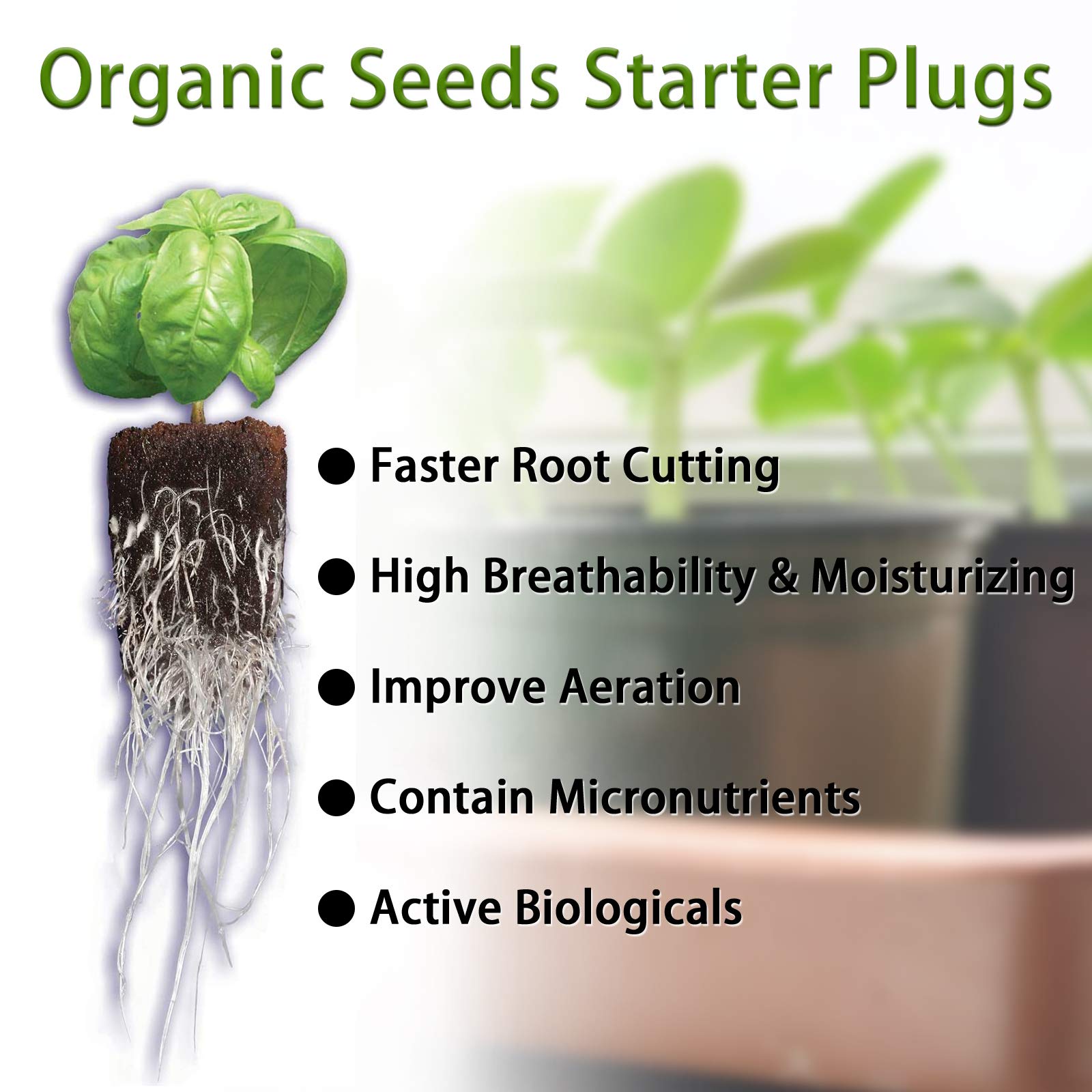 Organic Seeds Starter Plugs

● Faster Root Cutting

● High Breathability & Moisturizing

● Improve Aeration

● Contain Micronutrients

● Active Biologicals